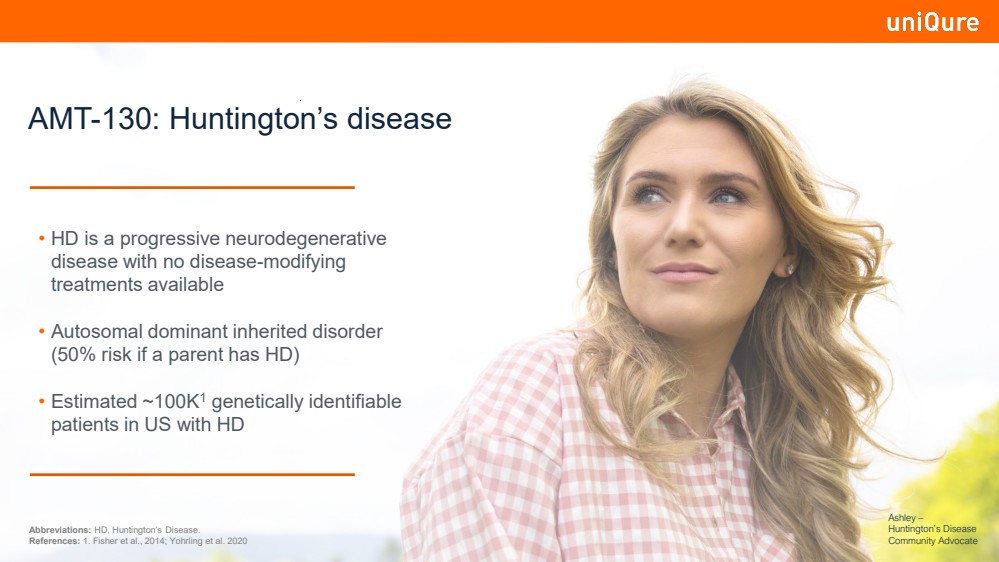 uniQure

AMT-130: Huntington's disease

• HD is a progressive neurodegenerative disease with no disease-modifying treatments available

• Autosomal dominant inherited disorder (50% risk if a parent has HD)

• Estimated ~100K$^1$ genetically identifiable patients in US with HD

Abbreviations: HD, Huntington's Disease.
References: 1. Fisher et al., 2014; Yohrling et al. 2020

Ashley – Huntington's Disease Community Advocate